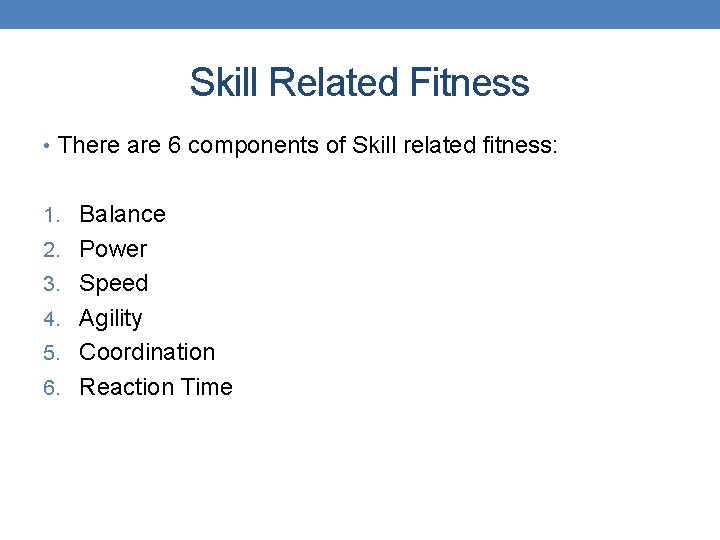 Skill Related Fitness

• There are 6 components of Skill related fitness:

1. Balance
2. Power
3. Speed
4. Agility
5. Coordination
6. Reaction Time